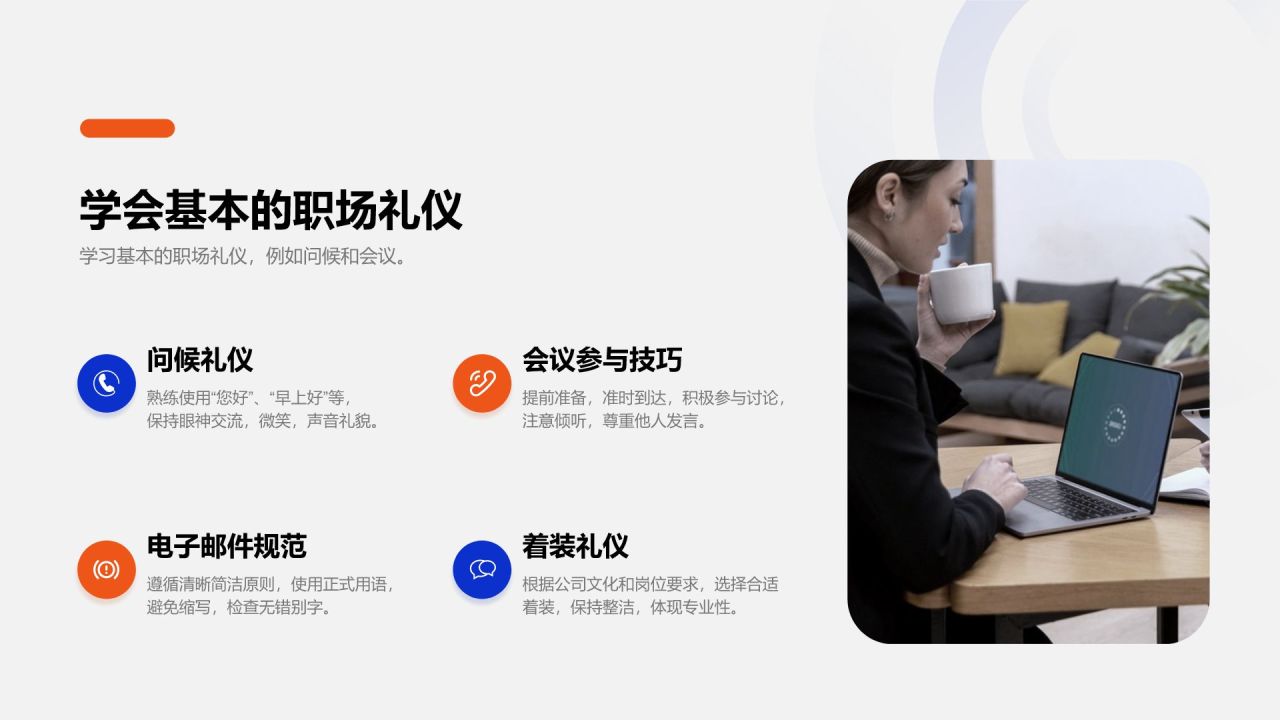 学会基本的职场礼仪
学习基本的职场礼仪，例如问候和会议。

问候礼仪
熟练使用“您好”、“早上好”等，保持眼神交流，微笑，声音礼貌。

会议参与技巧
提前准备，准时到达，积极参与讨论，注意倾听，尊重他人发言。

电子邮件规范
遵循清晰简洁原则，使用正式用语，避免缩写，检查无错别字。

着装礼仪
根据公司文化和岗位要求，选择合适着装，保持整洁，体现专业性。